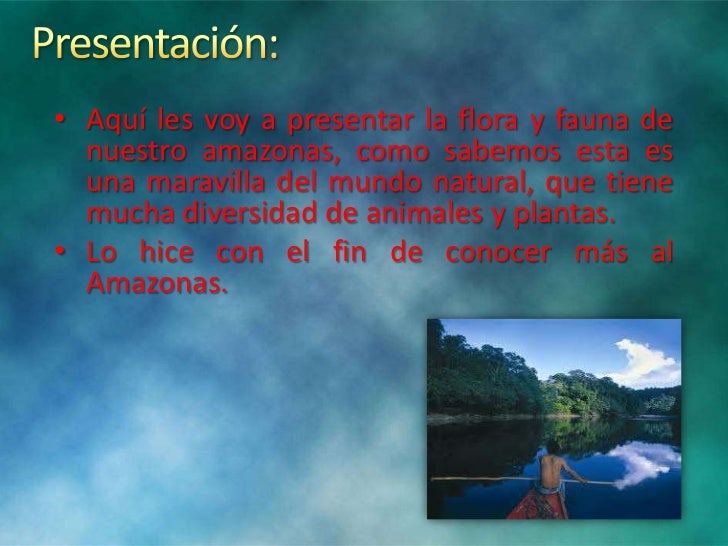 Presentación:

• Aquí les voy a presentar la flora y fauna de nuestro amazonas, como sabemos esta es una maravilla del mundo natural, que tiene mucha diversidad de animales y plantas.
• Lo hice con el fin de conocer más al Amazonas.